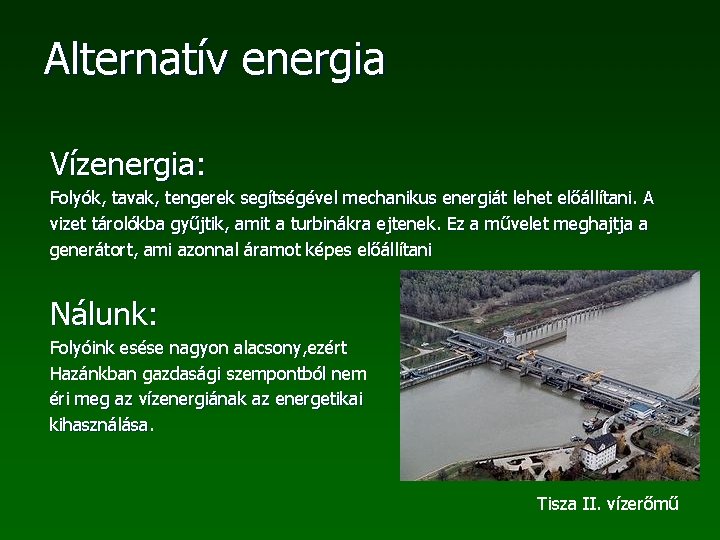 Alternatív energia

Vízenergia:
Folyók, tavak, tengerek segítségével mechanikus energiát lehet előállítani. A vizet tárolókba gyűjtik, amit a turbinákra ejtenek. Ez a művelet meghajtja a generátort, ami azonnal áramot képes előállítani

Nálunk:
Folyóink esése nagyon alacsony,ezért Hazánkban gazdasági szempontból nem éri meg az vízenergiának az energetikai kihasználása.

Tisza II. vízerőmű